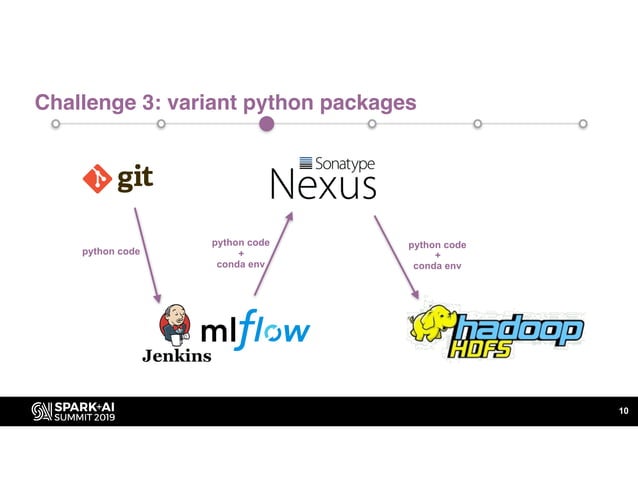 Challenge 3: variant python packages

git

Sonatype
Nexus

python code

python code
+
conda env

python code
+
conda env

Jenkins

mlflow

hadoop
HDFS

SPARK+AI
SUMMIT 2019

10